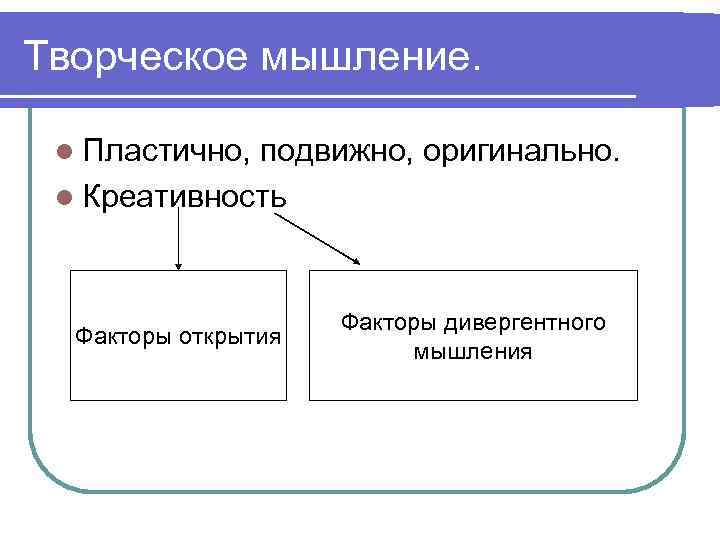 Творческое мышление.

Пластично, подвижно, оригинально.

Креативность

Факторы открытия

Факторы дивергентного мышления